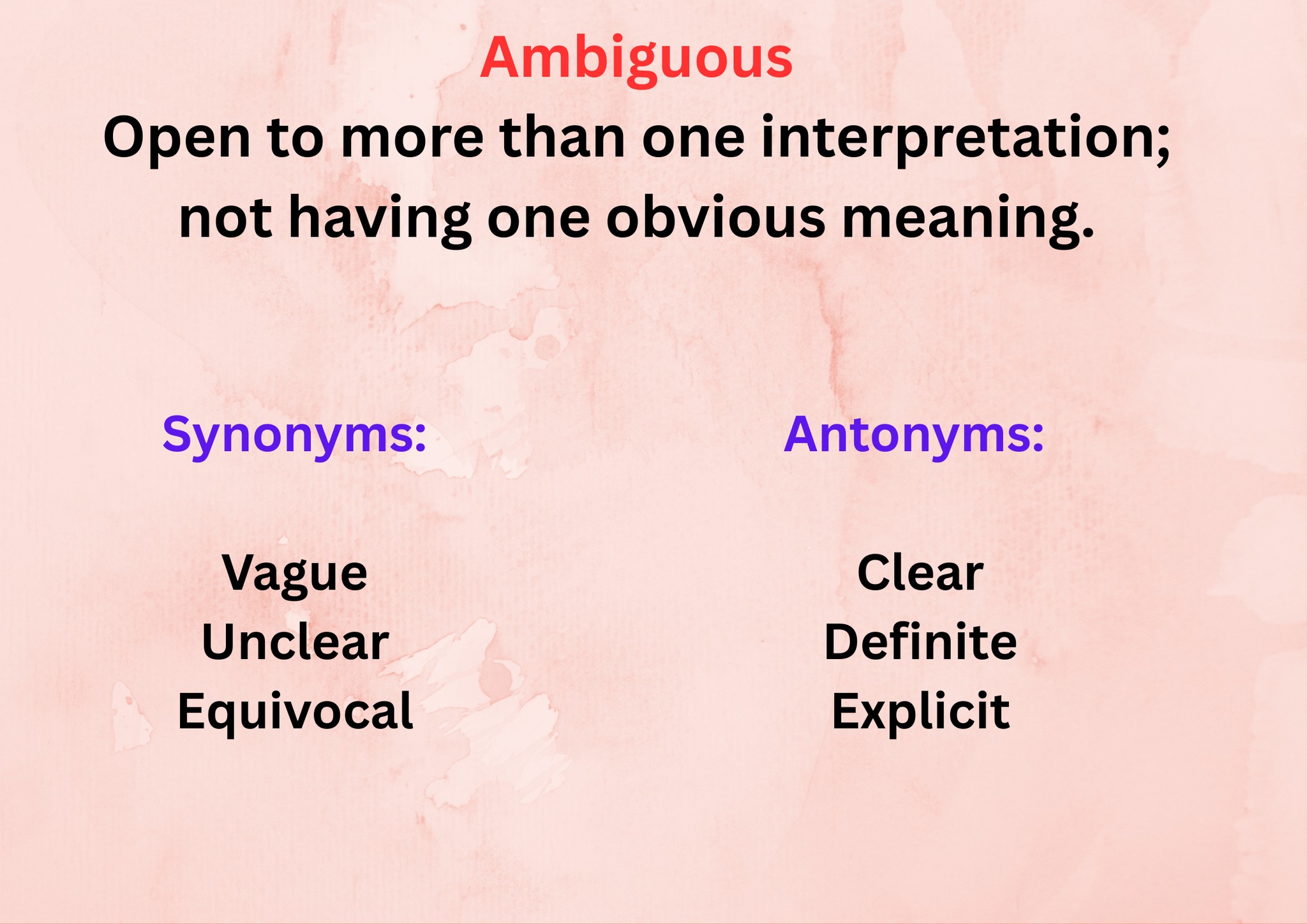 Ambiguous

Open to more than one interpretation; not having one obvious meaning.

Synonyms:

Vague
Unclear
Equivocal

Antonyms:

Clear
Definite
Explicit